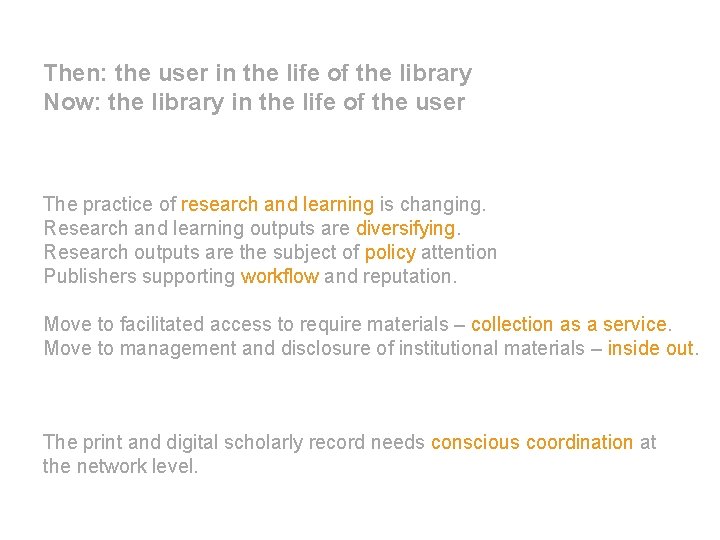 Then: the user in the life of the library
Now: the library in the life of the user

The practice of research and learning is changing.
Research and learning outputs are diversifying.
Research outputs are the subject of policy attention
Publishers supporting workflow and reputation.

Move to facilitated access to require materials – collection as a service.
Move to management and disclosure of institutional materials – inside out.

The print and digital scholarly record needs conscious coordination at the network level.